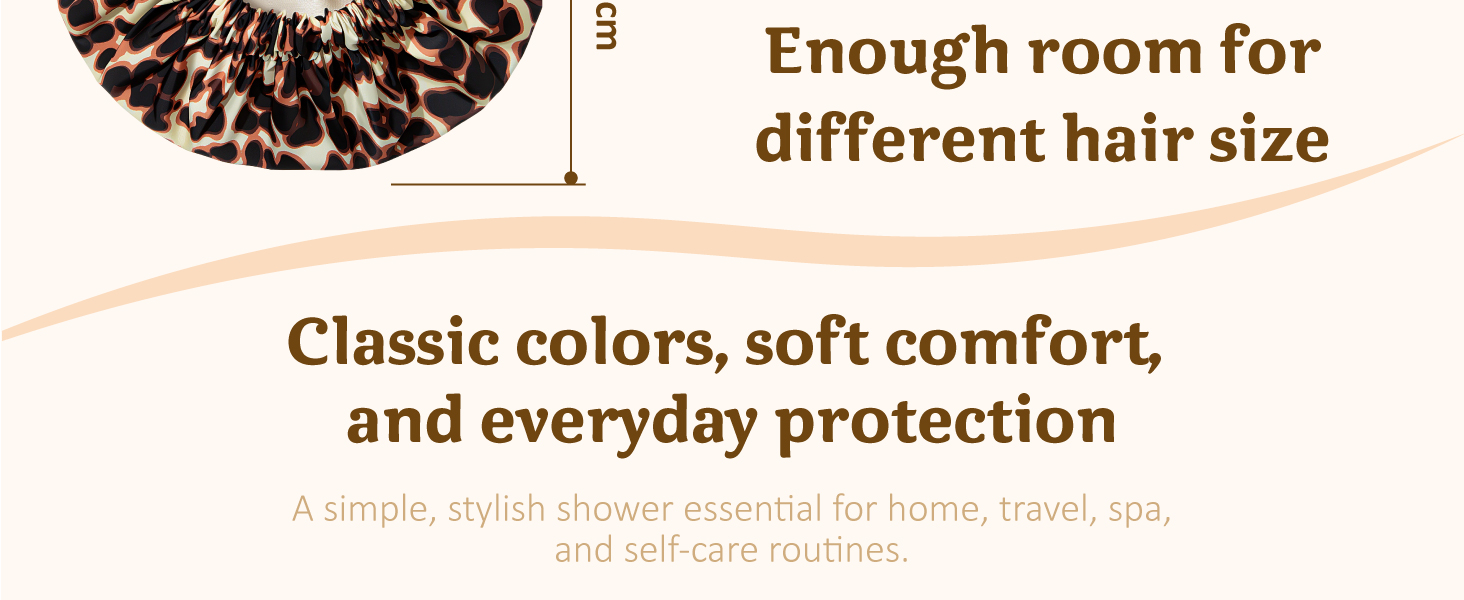 cm

Enough room for different hair size

Classic colors, soft comfort, and everyday protection

A simple, stylish shower essential for home, travel, spa, and self-care routines.